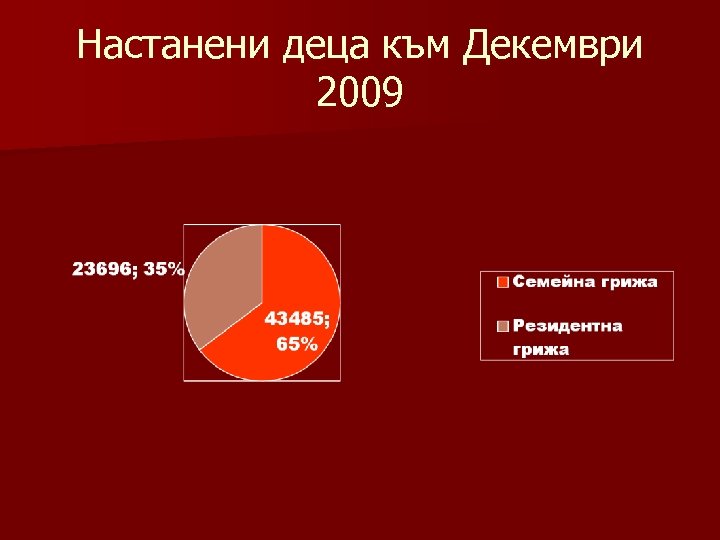 Настанени деца към Декември 2009

23696; 35%

43485; 65%

Семейна грижа

Резидентна грижа